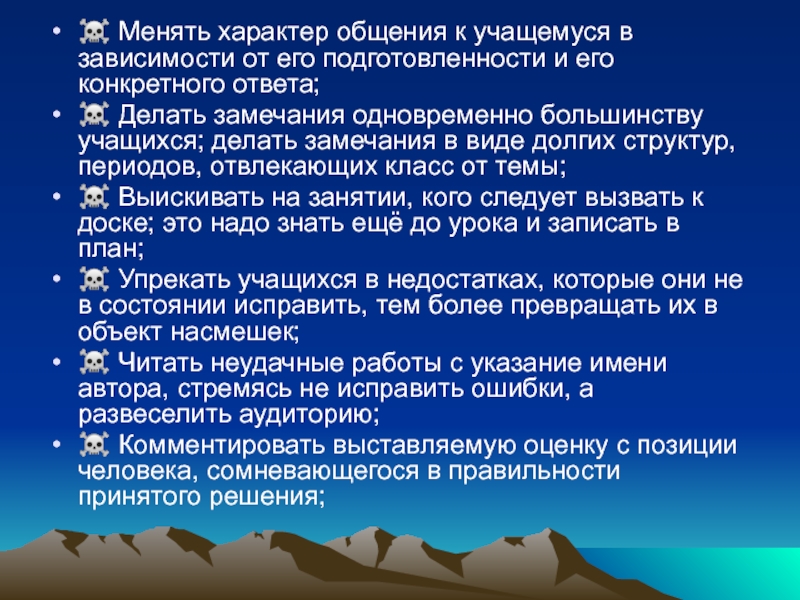 • ☠ Менять характер общения к учащемуся в зависимости от его подготовленности и его конкретного ответа;
• ☠ Делать замечания одновременно большинству учащихся; делать замечания в виде долгих структур, периодов, отвлекающих класс от темы;
• ☠ Выискивать на занятии, кого следует вызвать к доске; это надо знать ещё до урока и записать в план;
• ☠ Упрекать учащихся в недостатках, которые они не в состоянии исправить, тем более превращать их в объект насмешек;
• ☠ Читать неудачные работы с указание имени автора, стремясь не исправить ошибки, а развеселить аудиторию;
• ☠ Комментировать выставляемую оценку с позиции человека, сомневающегося в правильности принятого решения;